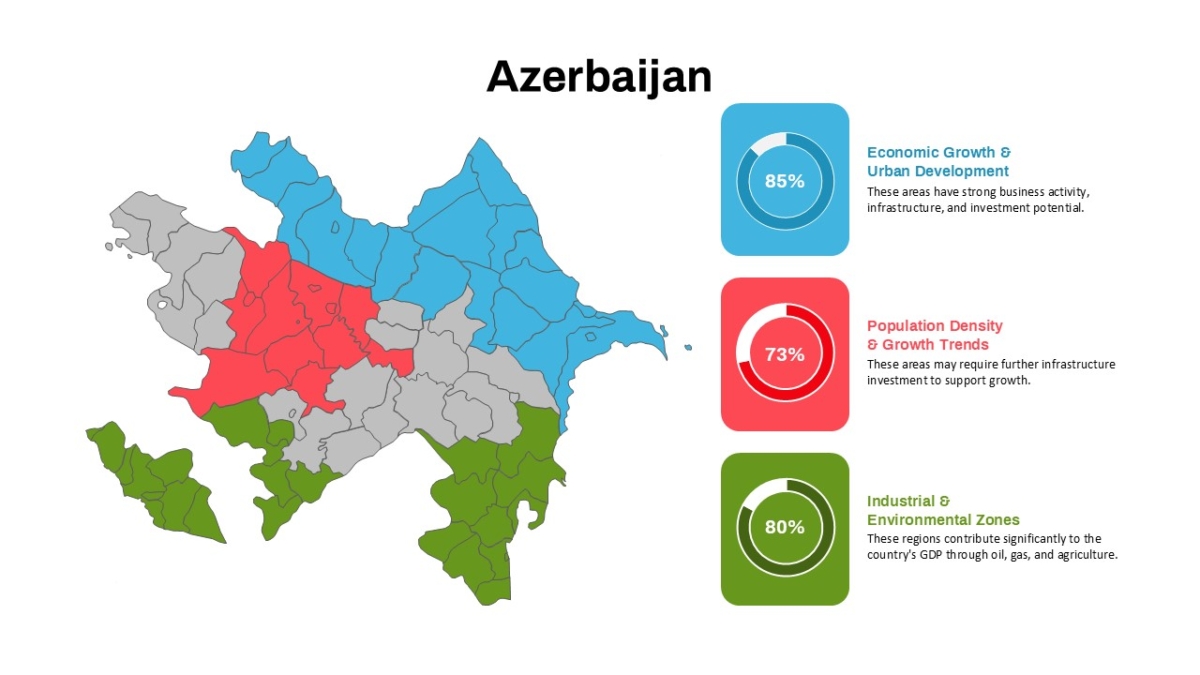 Azerbaijan

85%

Economic Growth & Urban Development

These areas have strong business activity, infrastructure, and investment potential.

73%

Population Density & Growth Trends

These areas may require further infrastructure investment to support growth.

80%

Industrial & Environmental Zones

These regions contribute significantly to the country's GDP through oil, gas, and agriculture.